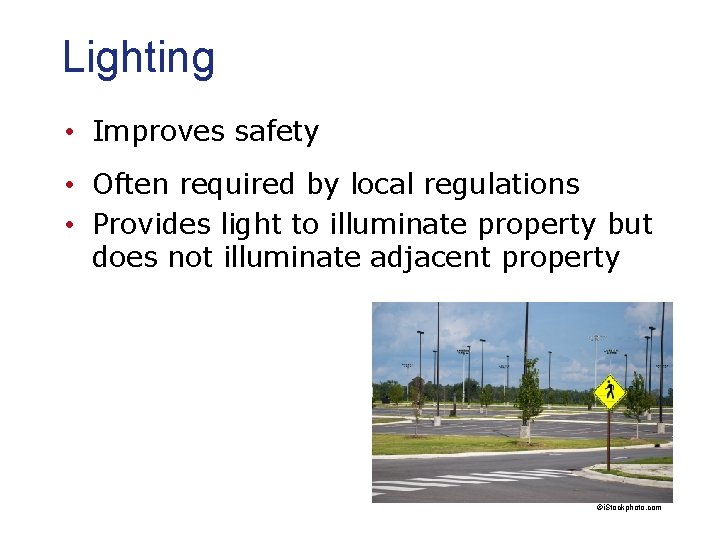 Lighting

• Improves safety

• Often required by local regulations

• Provides light to illuminate property but does not illuminate adjacent property

©iStockphoto.com